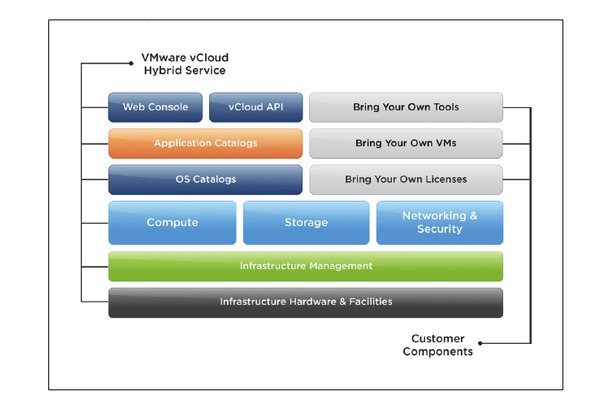 VMware vCloud Hybrid Service

Web Console

vCloud API

Bring Your Own Tools

Application Catalogs

Bring Your Own VMs

OS Catalogs

Bring Your Own Licenses

Compute

Storage

Networking & Security

Infrastructure Management

Infrastructure Hardware & Facilities

Customer Components